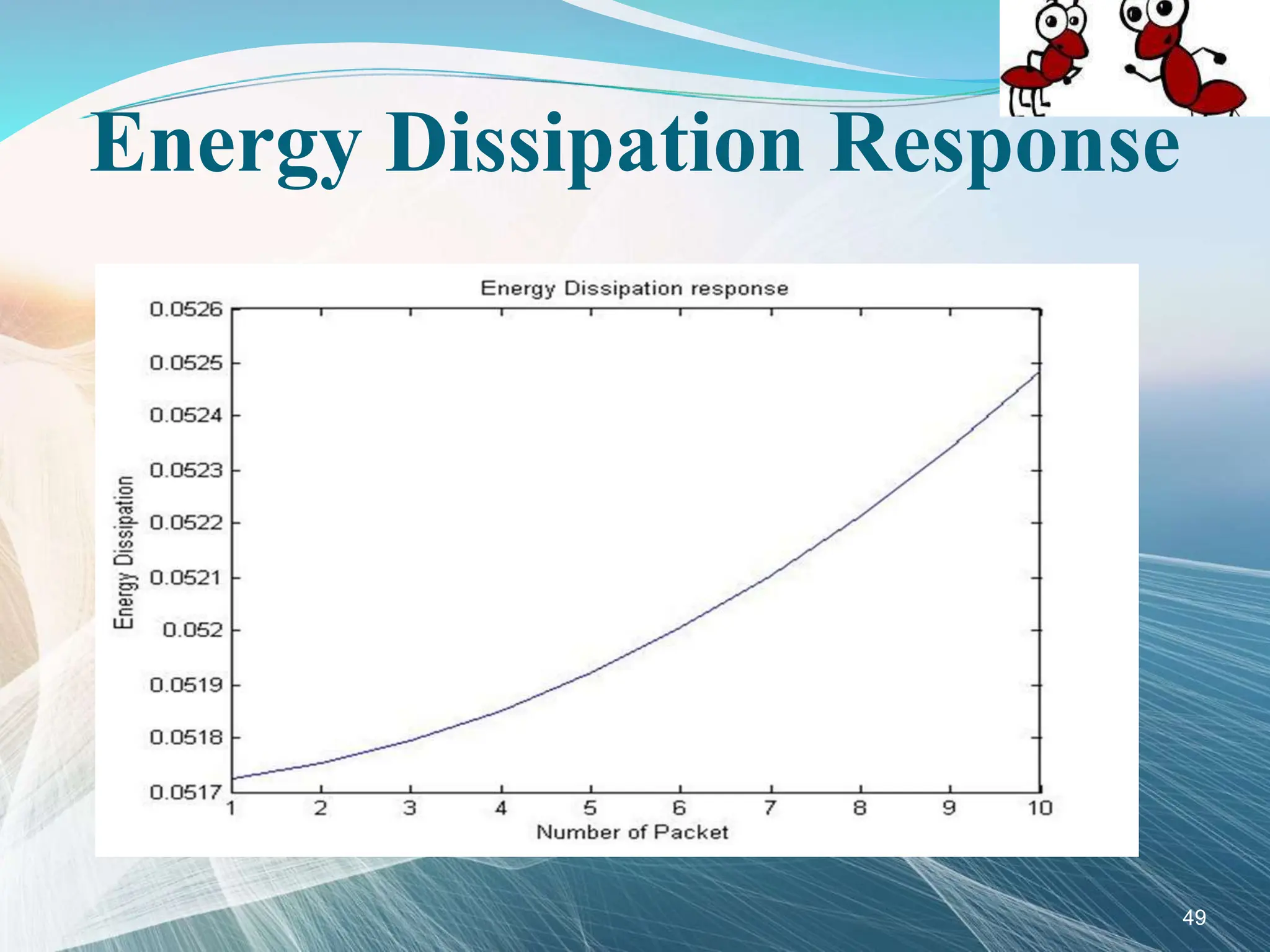 Energy Dissipation Response

Energy Dissipation response

Energy Dissipation

0.0526
0.0525
0.0524
0.0523
0.0522
0.0521
0.052
0.0519
0.0518
0.0517

1 2 3 4 5 6 7 8 9 10

Number of Packet

49